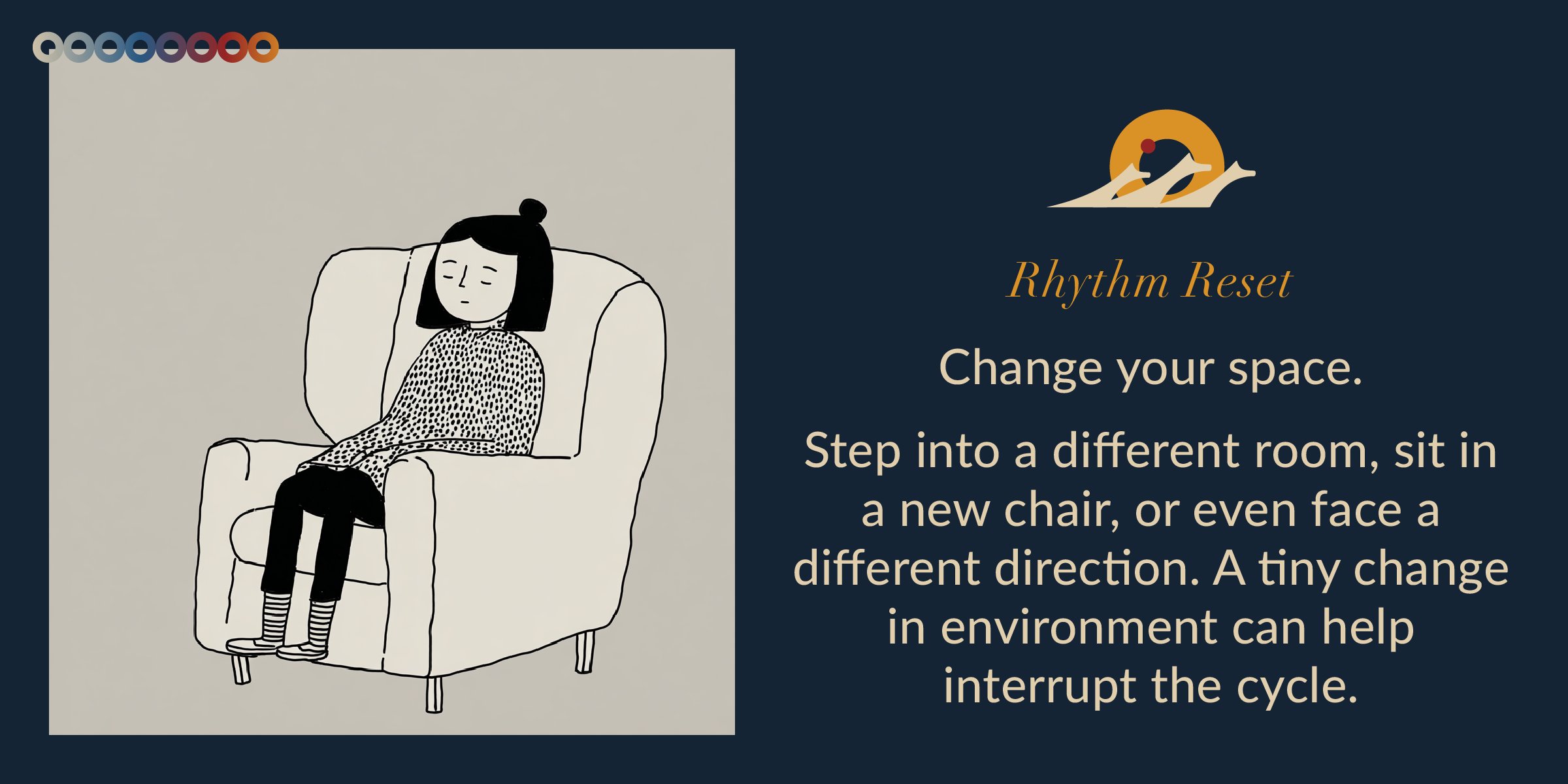 Rhythm Reset

Change your space.

Step into a different room, sit in a new chair, or even face a different direction. A tiny change in environment can help interrupt the cycle.